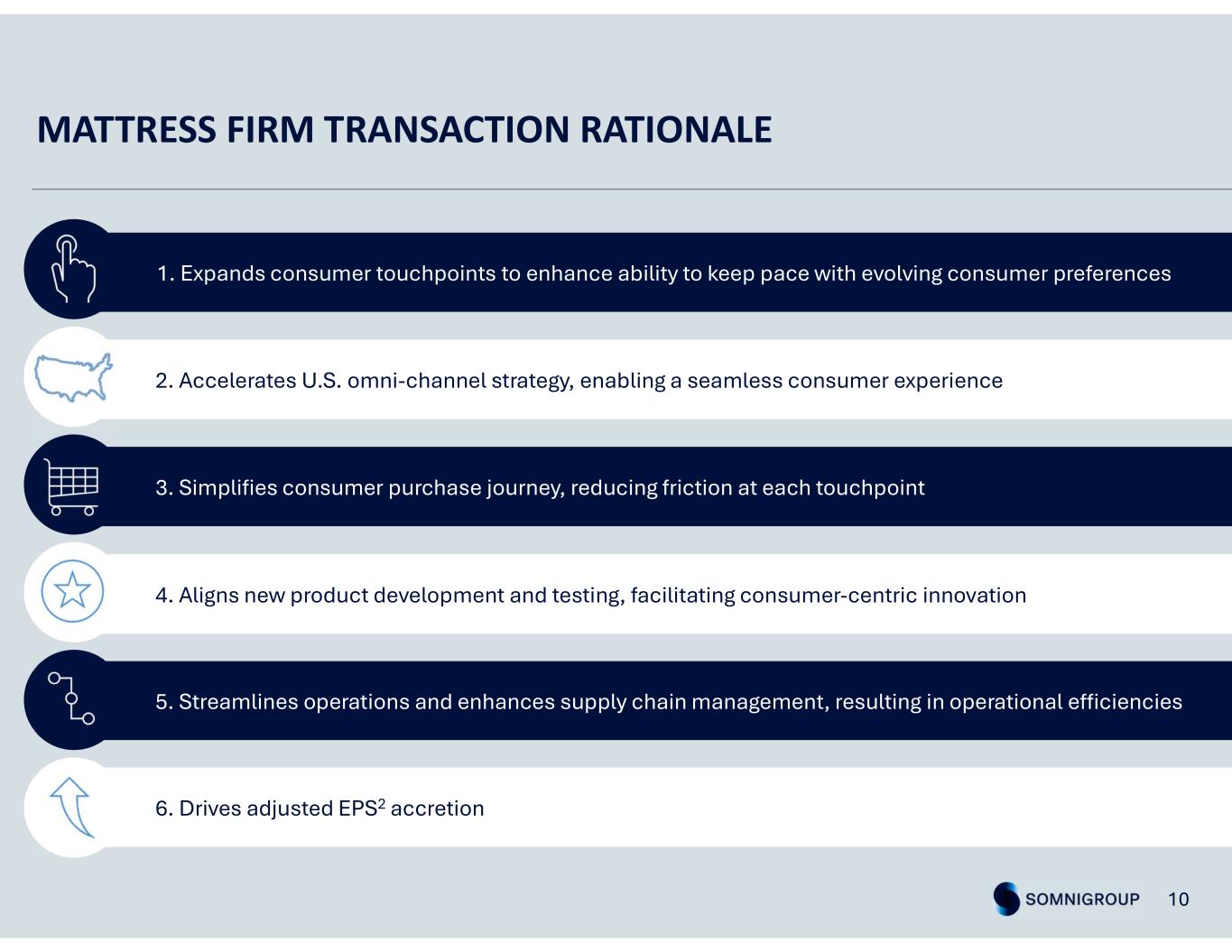 MATTRESS FIRM TRANSACTION RATIONALE

1. Expands consumer touchpoints to enhance ability to keep pace with evolving consumer preferences

2. Accelerates U.S. omni-channel strategy, enabling a seamless consumer experience

3. Simplifies consumer purchase journey, reducing friction at each touchpoint

4. Aligns new product development and testing, facilitating consumer-centric innovation

5. Streamlines operations and enhances supply chain management, resulting in operational efficiencies

6. Drives adjusted EPS$^2$ accretion

SOMNIGROUP 10